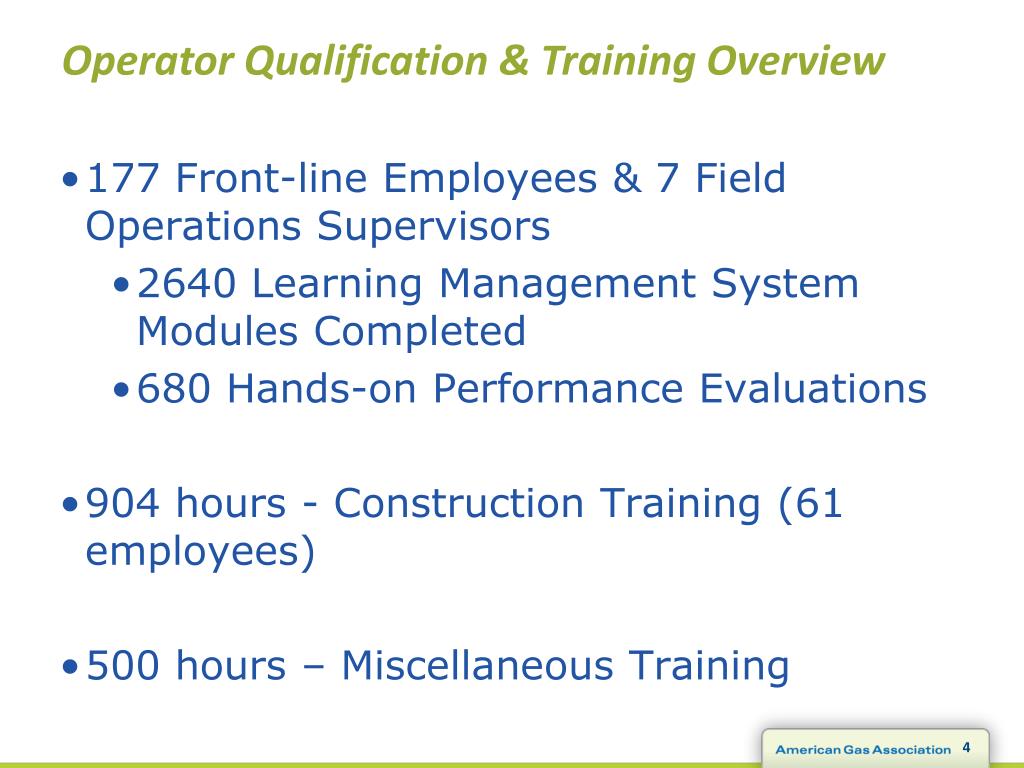 Operator Qualification & Training Overview

• 177 Front-line Employees & 7 Field Operations Supervisors

• 2640 Learning Management System Modules Completed

• 680 Hands-on Performance Evaluations

• 904 hours - Construction Training (61 employees)

• 500 hours – Miscellaneous Training

American Gas Association 4